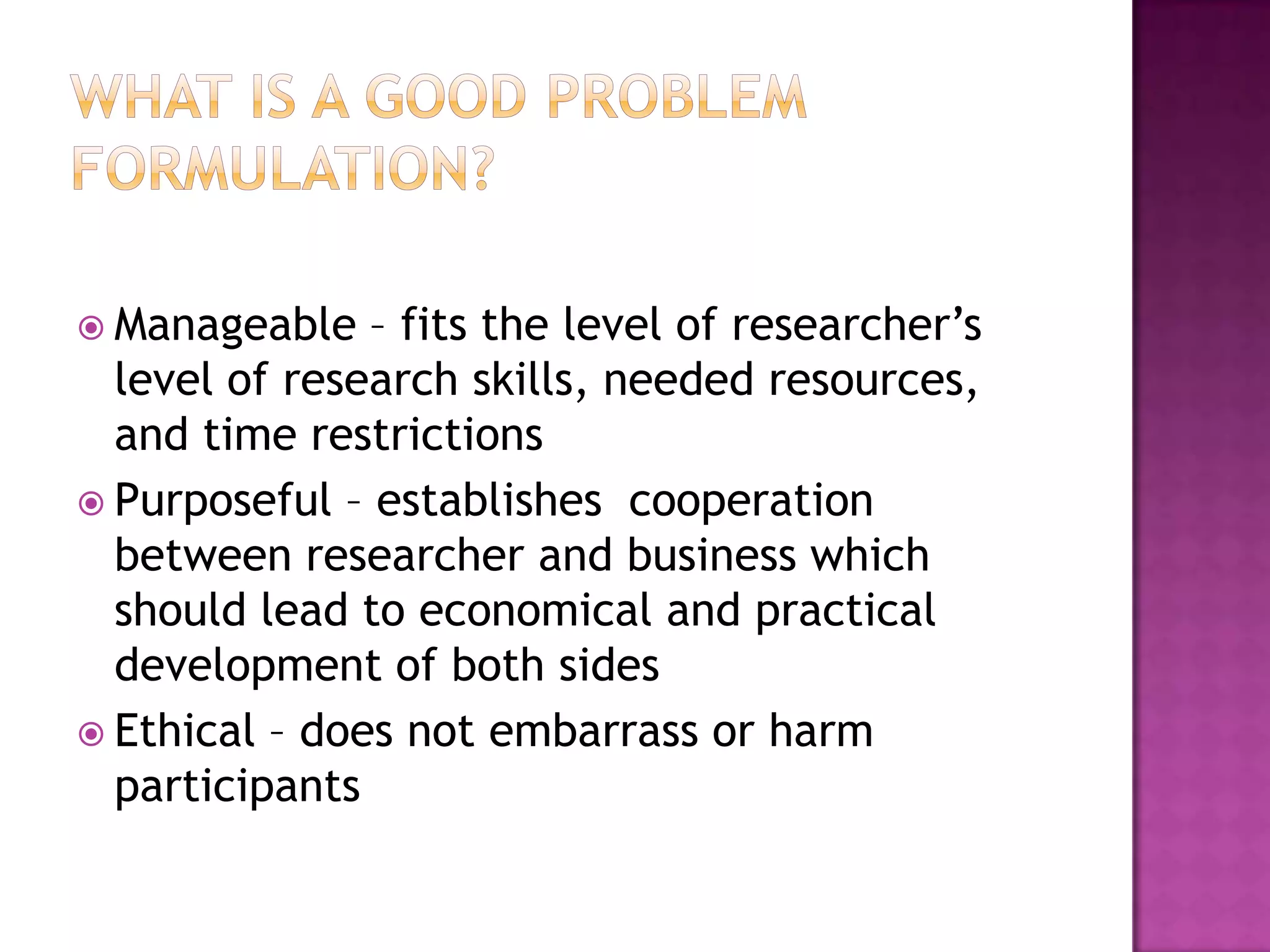 WHAT IS A GOOD PROBLEM FORMULATION?

Manageable – fits the level of researcher's level of research skills, needed resources, and time restrictions

Purposeful – establishes  cooperation between researcher and business which should lead to economical and practical development of both sides

Ethical – does not embarrass or harm participants